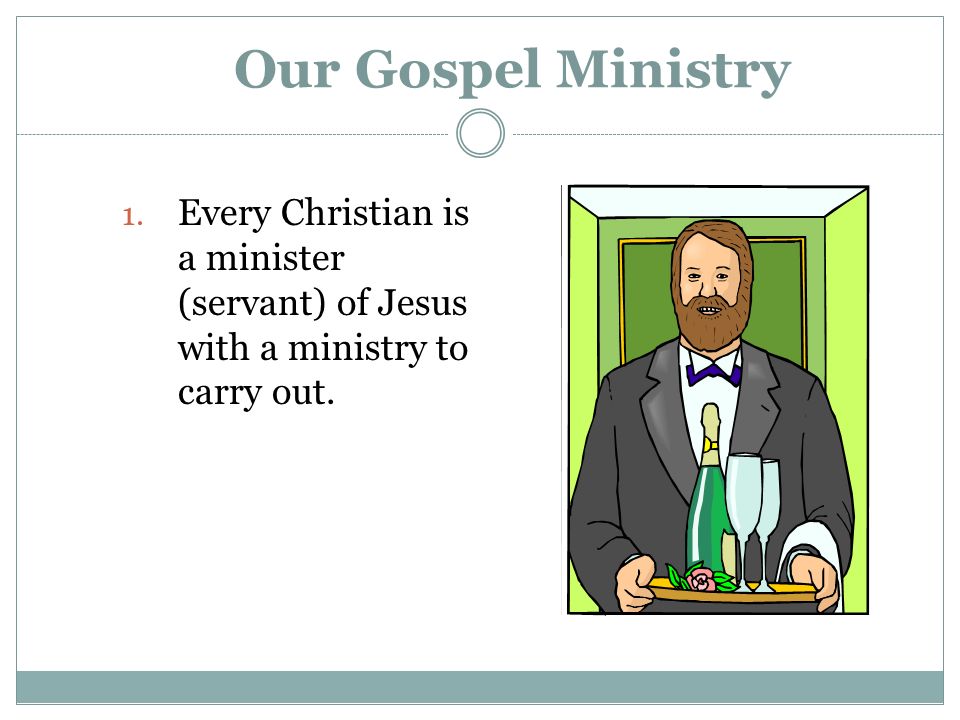 Our Gospel Ministry

1. Every Christian is a minister (servant) of Jesus with a ministry to carry out.